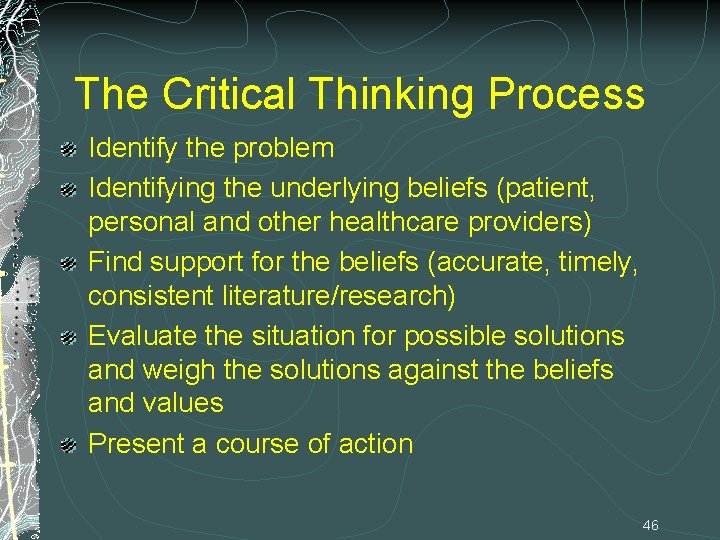 The Critical Thinking Process

Identify the problem

Identifying the underlying beliefs (patient, personal and other healthcare providers)

Find support for the beliefs (accurate, timely, consistent literature/research)

Evaluate the situation for possible solutions and weigh the solutions against the beliefs and values

Present a course of action

46